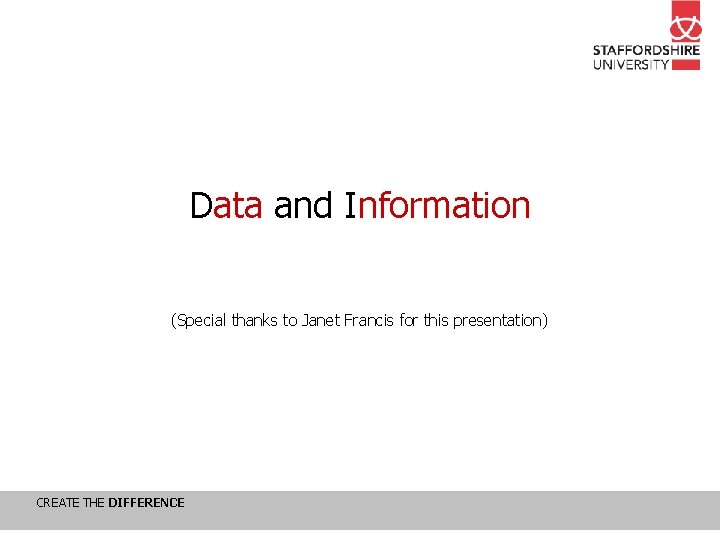 STAFFORDSHIRE UNIVERSITY

Data and Information

(Special thanks to Janet Francis for this presentation)

CREATE THE DIFFERENCE